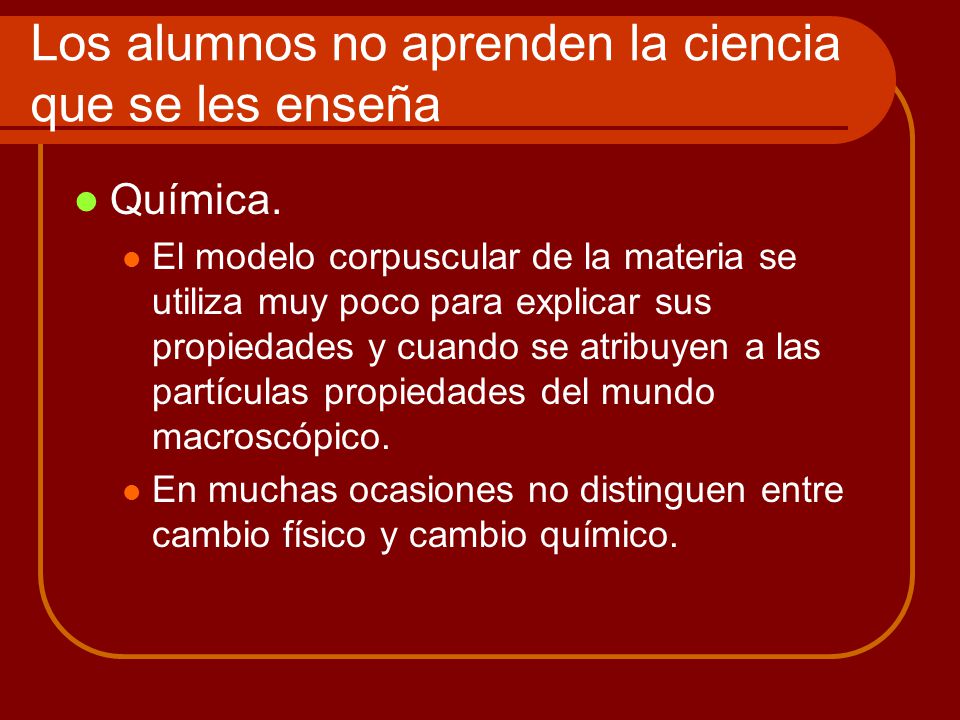 Los alumnos no aprenden la ciencia que se les enseña

Química.

El modelo corpuscular de la materia se utiliza muy poco para explicar sus propiedades y cuando se atribuyen a las partículas propiedades del mundo macroscópico.

En muchas ocasiones no distinguen entre cambio físico y cambio químico.